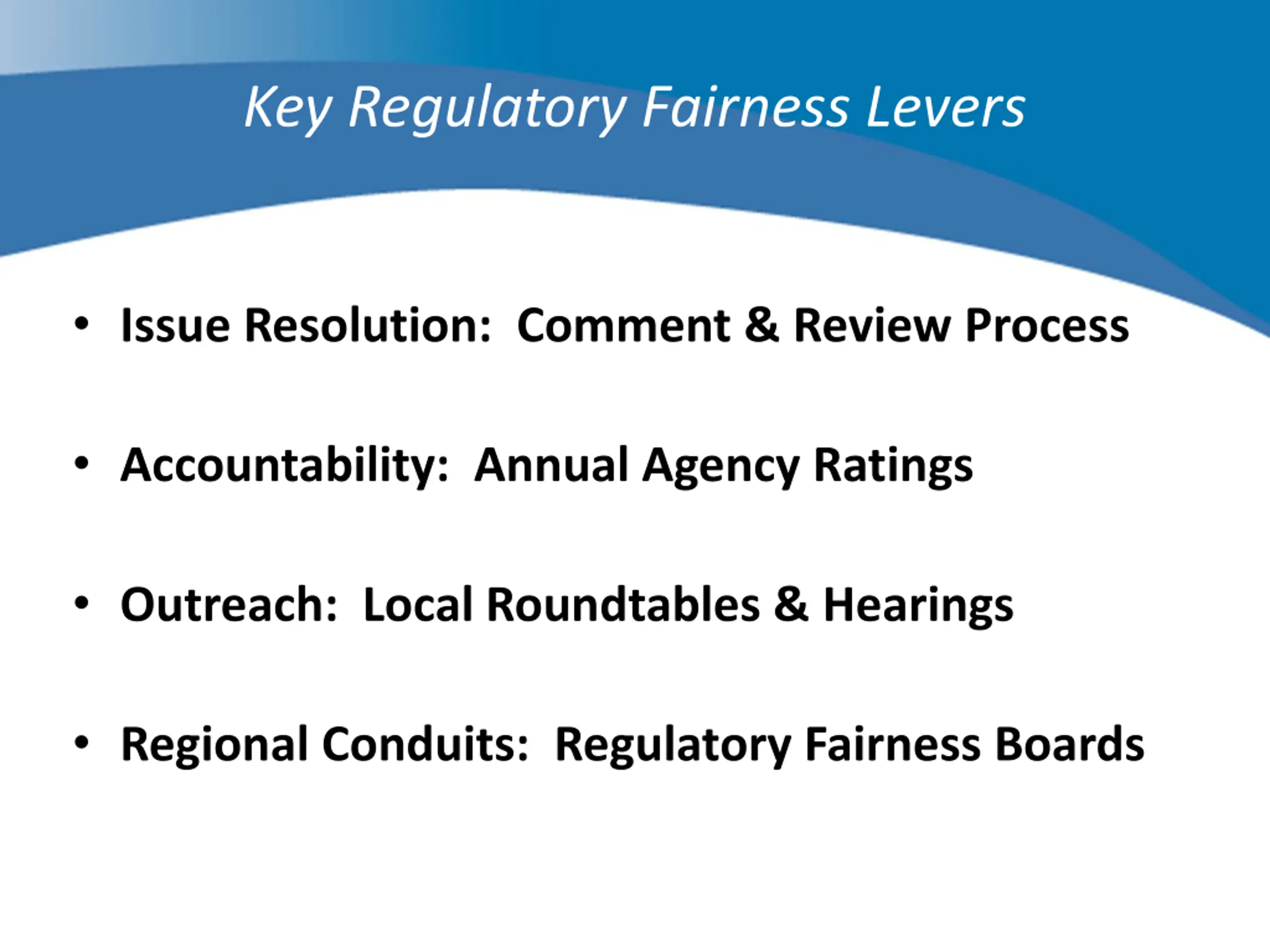 Key Regulatory Fairness Levers

• Issue Resolution:  Comment & Review Process

• Accountability:  Annual Agency Ratings

• Outreach:  Local Roundtables & Hearings

• Regional Conduits:  Regulatory Fairness Boards